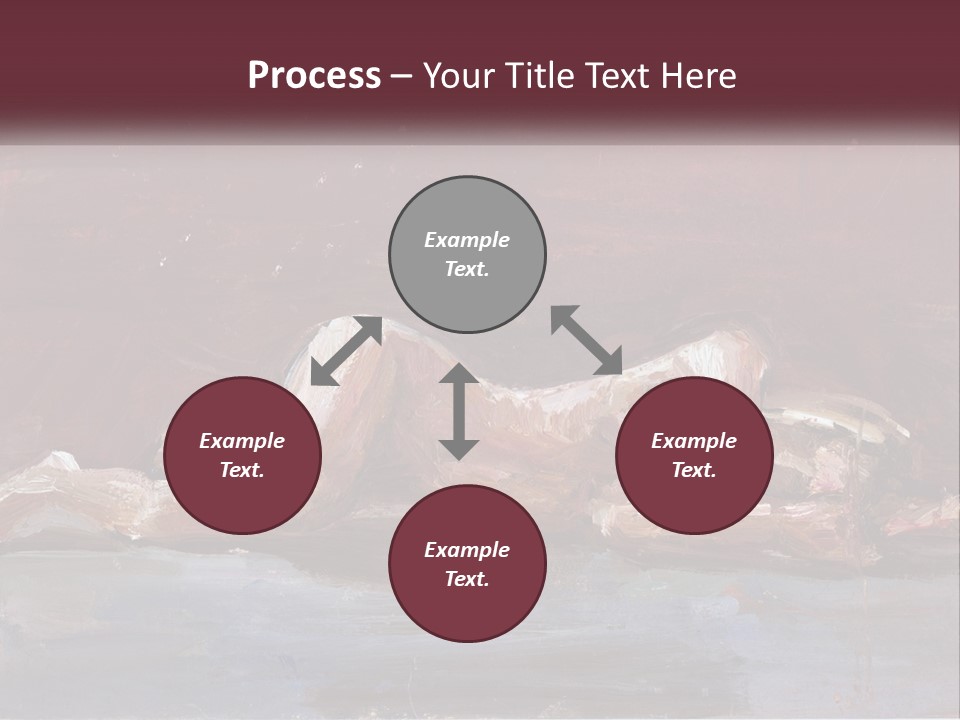 Process – Your Title Text Here

Example Text.

Example Text.

Example Text.

Example Text.